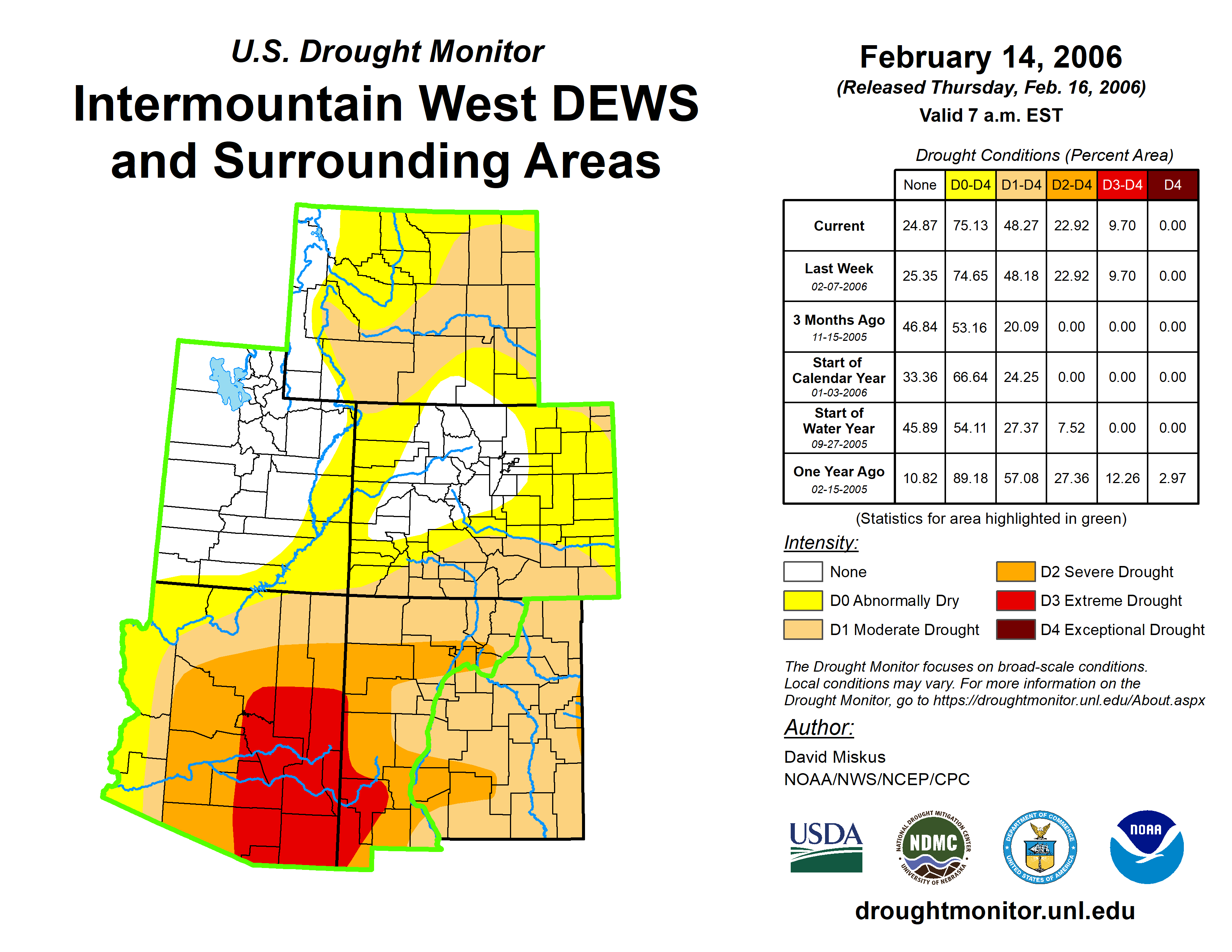 U.S. Drought Monitor

Intermountain West DEWS and Surrounding Areas

February 14, 2006

(Released Thursday, Feb. 16, 2006)

Valid 7 a.m. EST

Drought Conditions (Percent Area)

| | None | D0-D4 | D1-D4 | D2-D4 | D3-D4 | D4 |
|---|---|---|---|---|---|---|
| Current | 24.87 | 75.13 | 48.27 | 22.92 | 9.70 | 0.00 |
| Last Week 02-07-2006 | 25.35 | 74.65 | 48.18 | 22.92 | 9.70 | 0.00 |
| 3 Months Ago 11-15-2005 | 46.84 | 53.16 | 20.09 | 0.00 | 0.00 | 0.00 |
| Start of Calendar Year 01-03-2006 | 33.36 | 66.64 | 24.25 | 0.00 | 0.00 | 0.00 |
| Start of Water Year 09-27-2005 | 45.89 | 54.11 | 27.37 | 7.52 | 0.00 | 0.00 |
| One Year Ago 02-15-2005 | 10.82 | 89.18 | 57.08 | 27.36 | 12.26 | 2.97 |

(Statistics for area highlighted in green)

Intensity:

None

D0 Abnormally Dry

D1 Moderate Drought

D2 Severe Drought

D3 Extreme Drought

D4 Exceptional Drought

The Drought Monitor focuses on broad-scale conditions. Local conditions may vary. For more information on the Drought Monitor, go to https://droughtmonitor.unl.edu/About.aspx

Author:

David Miskus

NOAA/NWS/NCEP/CPC

USDA

NATIONAL DROUGHT MITIGATION CENTER NDMC UNIVERSITY OF NEBRASKA

DEPARTMENT OF COMMERCE UNITED STATES OF AMERICA

NOAA

droughtmonitor.unl.edu